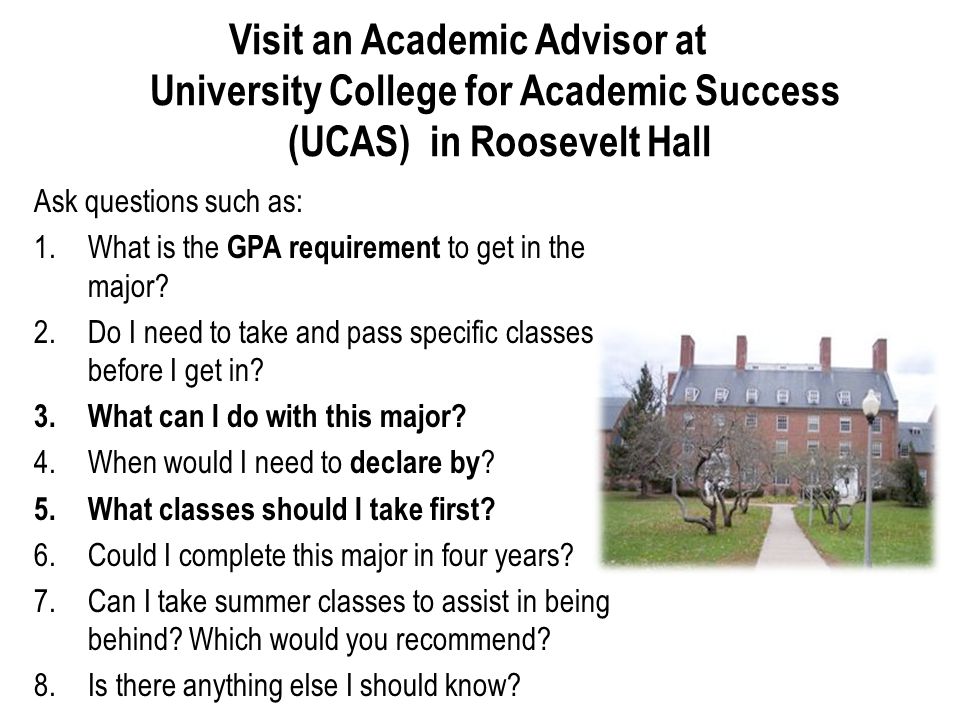 Visit an Academic Advisor at University College for Academic Success (UCAS) in Roosevelt Hall

Ask questions such as:

1. What is the GPA requirement to get in the major?
2. Do I need to take and pass specific classes before I get in?
3. What can I do with this major?
4. When would I need to declare by?
5. What classes should I take first?
6. Could I complete this major in four years?
7. Can I take summer classes to assist in being behind? Which would you recommend?
8. Is there anything else I should know?